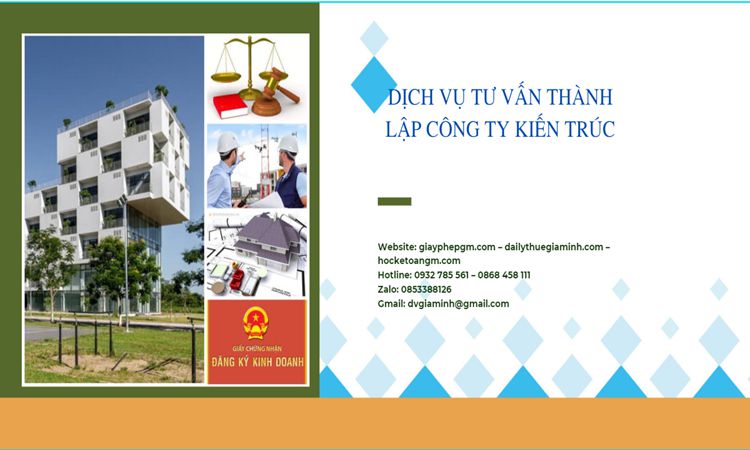 GIẤY CHỨNG NHẬN
ĐĂNG KÝ KINH DOANH

DỊCH VỤ TƯ VẤN THÀNH LẬP CÔNG TY KIẾN TRÚC

Website: giayphepgm.com – dailythuegiaminh.com – hocketoangm.com
Hotline: 0932 785 561 – 0868 458 111
Zalo: 0853388126
Gmail: dvgiaminh@gmail.com